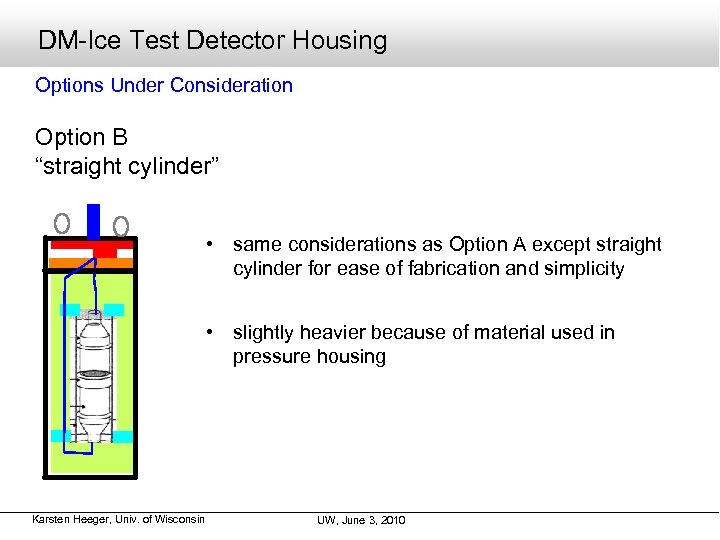 DM-Ice Test Detector Housing

Options Under Consideration

Option B
“straight cylinder”

• same considerations as Option A except straight cylinder for ease of fabrication and simplicity

• slightly heavier because of material used in pressure housing

Karsten Heeger, Univ. of Wisconsin

UW, June 3, 2010